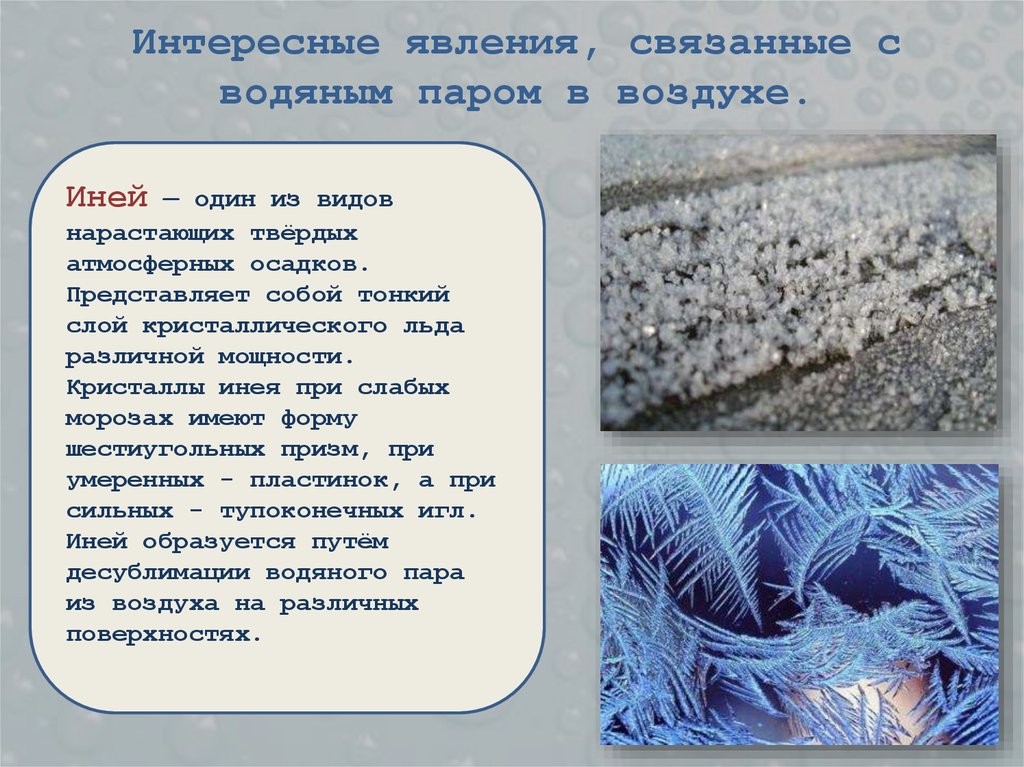 Интересные явления, связанные с водяным паром в воздухе.

Иней — один из видов нарастающих твёрдых атмосферных осадков. Представляет собой тонкий слой кристаллического льда различной мощности. Кристаллы инея при слабых морозах имеют форму шестиугольных призм, при умеренных - пластинок, а при сильных - тупоконечных игл. Иней образуется путём десублимации водяного пара из воздуха на различных поверхностях.